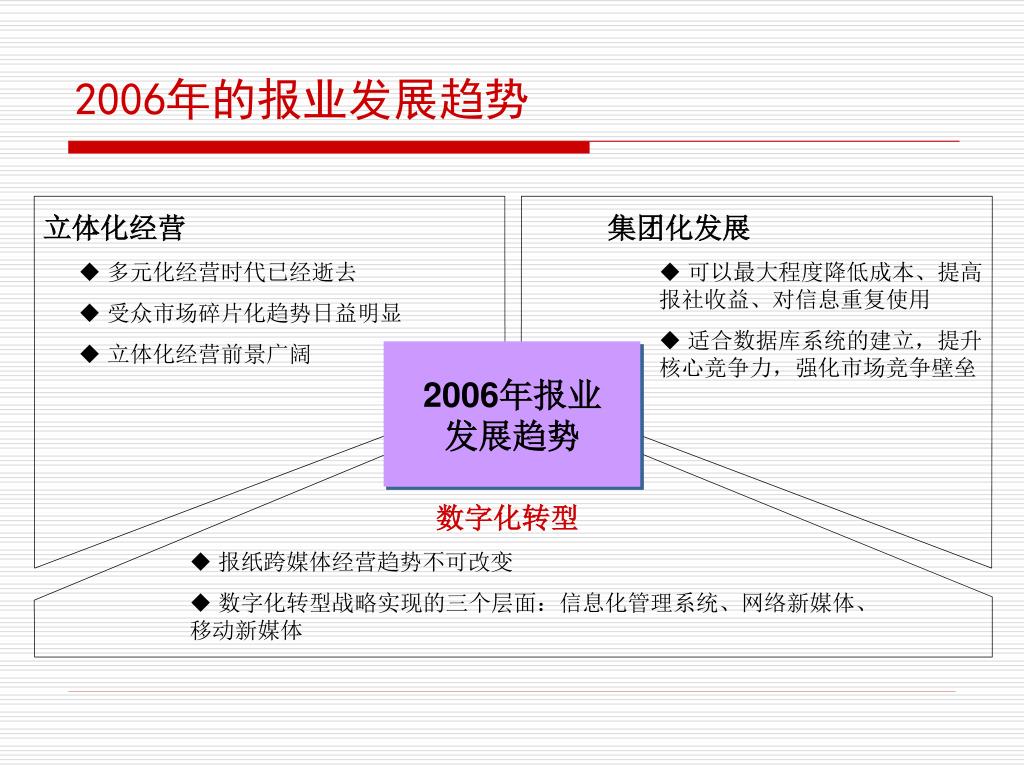 2006年的报业发展趋势

立体化经营

◆ 多元化经营时代已经逝去

◆ 受众市场碎片化趋势日益明显

◆ 立体化经营前景广阔

集团化发展

◆ 可以最大程度降低成本、提高报社收益、对信息重复使用

◆ 适合数据库系统的建立，提升核心竞争力，强化市场竞争壁垒

2006年报业发展趋势

数字化转型

◆ 报纸跨媒体经营趋势不可改变

◆ 数字化转型战略实现的三个层面：信息化管理系统、网络新媒体、移动新媒体